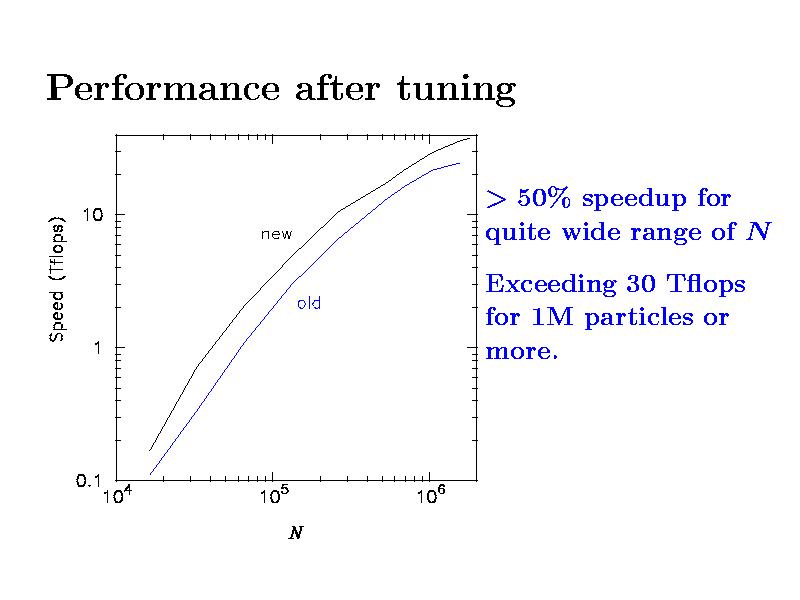 Performance after tuning

Speed (Tflops)

10

1

0.1

new

old

$10^4$

$10^5$

$10^6$

$N$

$>$ 50% speedup for quite wide range of $N$

Exceeding 30 Tflops for 1M particles or more.